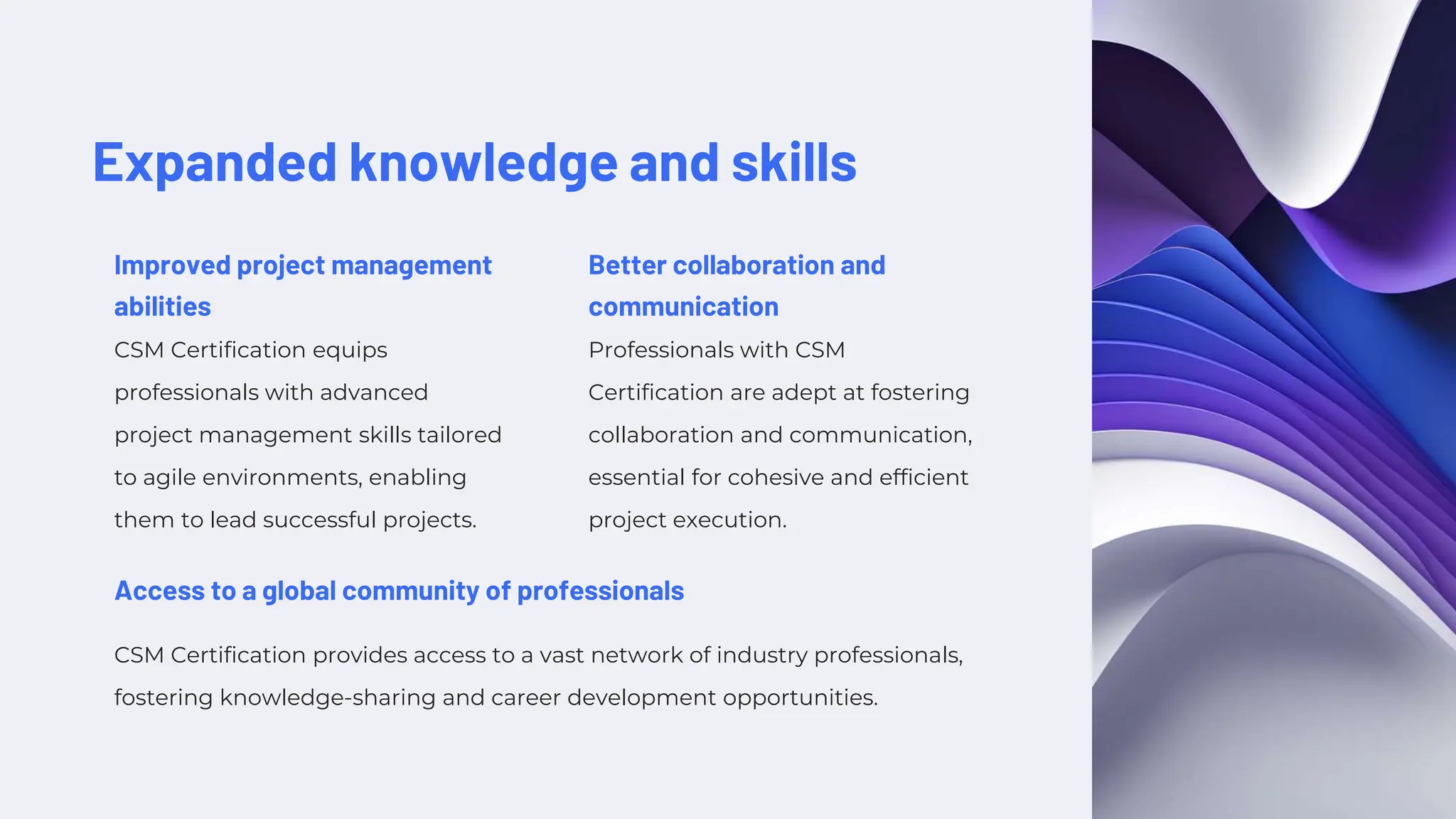 Expanded knowledge and skills

Improved project management abilities

CSM Certification equips professionals with advanced project management skills tailored to agile environments, enabling them to lead successful projects.

Better collaboration and communication

Professionals with CSM Certification are adept at fostering collaboration and communication, essential for cohesive and efficient project execution.

Access to a global community of professionals

CSM Certification provides access to a vast network of industry professionals, fostering knowledge-sharing and career development opportunities.